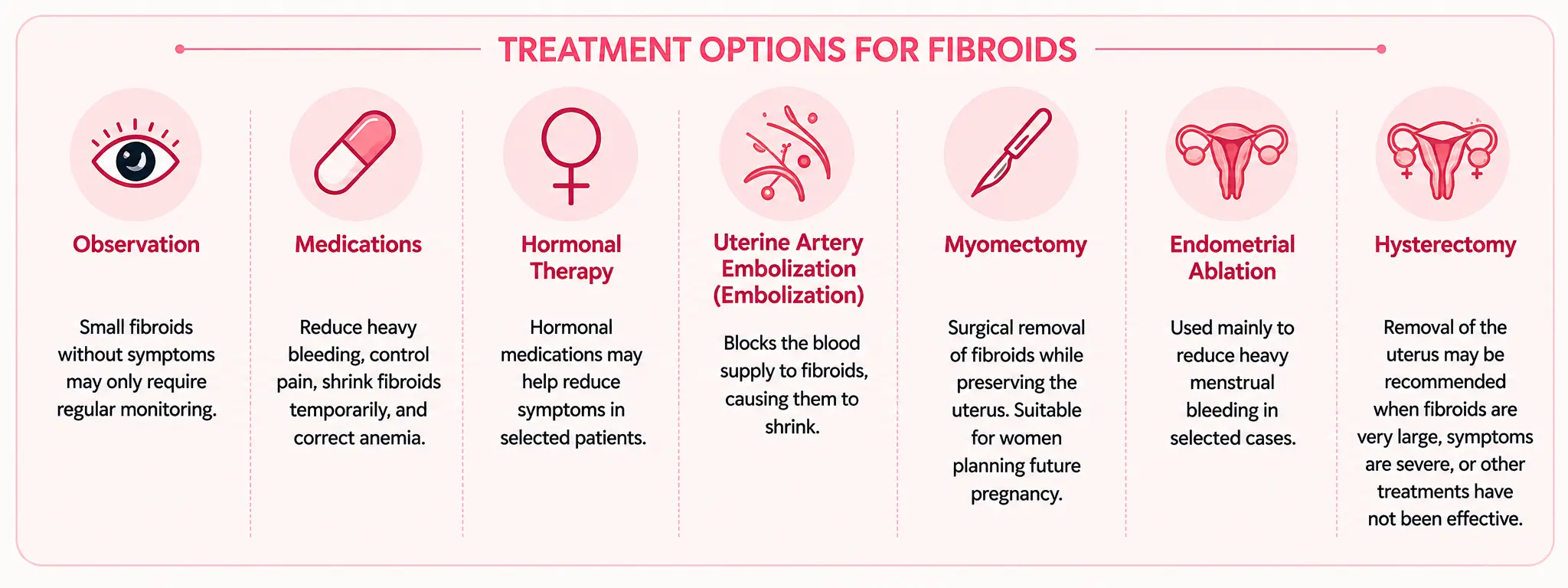 TREATMENT OPTIONS FOR FIBROIDS

Observation

Small fibroids without symptoms may only require regular monitoring.

Medications

Reduce heavy bleeding, control pain, shrink fibroids temporarily, and correct anemia.

Hormonal Therapy

Hormonal medications may help reduce symptoms in selected patients.

Uterine Artery Embolization (Embolization)

Blocks the blood supply to fibroids, causing them to shrink.

Myomectomy

Surgical removal of fibroids while preserving the uterus. Suitable for women planning future pregnancy.

Endometrial Ablation

Used mainly to reduce heavy menstrual bleeding in selected cases.

Hysterectomy

Removal of the uterus may be recommended when fibroids are very large, symptoms are severe, or other treatments have not been effective.